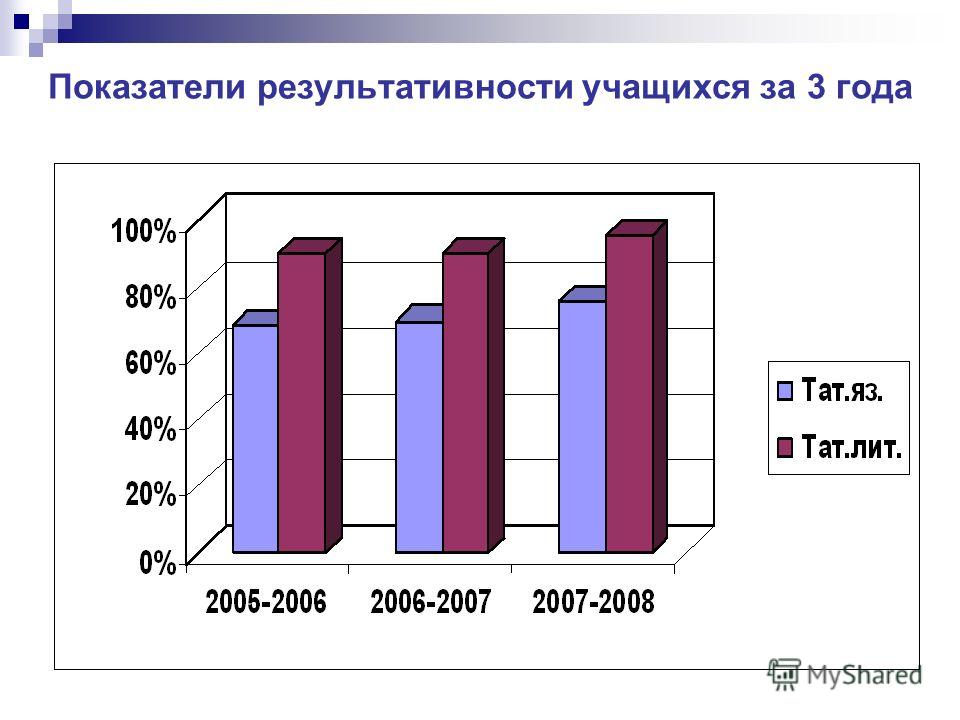 Показатели результативности учащихся за 3 года

100%
80%
60%
40%
20%
0%

2005-2006
2006-2007
2007-2008

Тат.яз.
Тат.лит.

MyShared